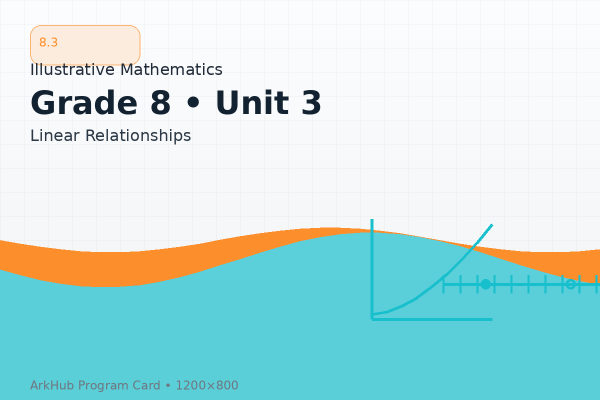 8.3

Illustrative Mathematics

Grade 8 • Unit 3

Linear Relationships

ArkHub Program Card • 1200×800